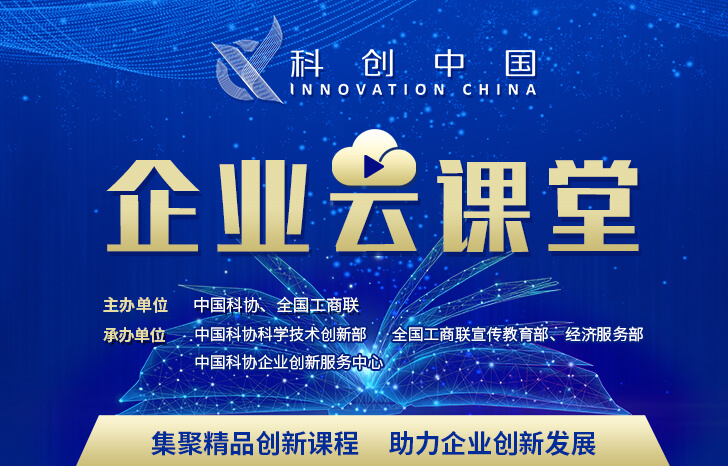 科创中国
INNOVATION CHINA

企业云课堂

主办单位 中国科协、全国工商联
承办单位 中国科协科学技术创新部 全国工商联宣传教育部、经济服务部
中国科协企业创新服务中心

集聚精品创新课程 助力企业创新发展